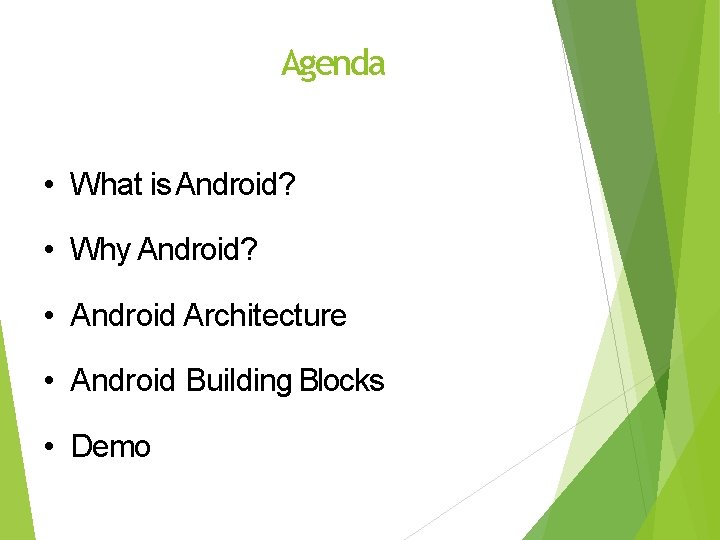 Agenda

• What is Android?

• Why Android?

• Android Architecture

• Android Building Blocks

• Demo